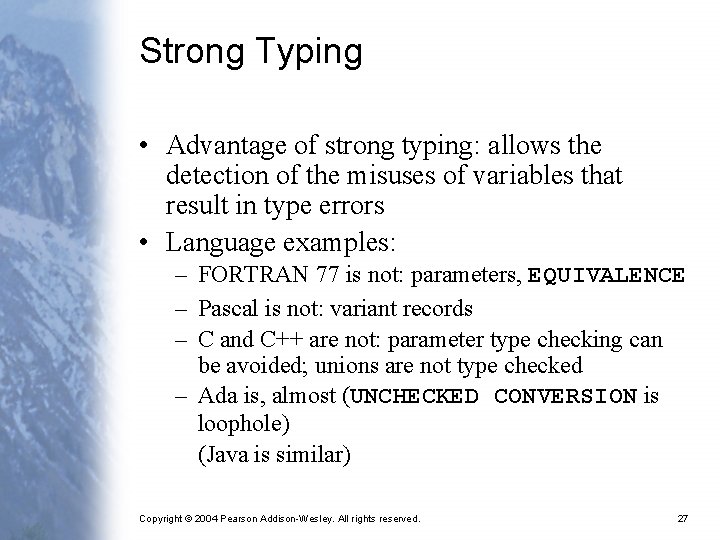 Strong Typing

• Advantage of strong typing: allows the detection of the misuses of variables that result in type errors

• Language examples:

– FORTRAN 77 is not: parameters, EQUIVALENCE

– Pascal is not: variant records

– C and C++ are not: parameter type checking can be avoided; unions are not type checked

– Ada is, almost (UNCHECKED CONVERSION is loophole)

(Java is similar)

Copyright © 2004 Pearson Addison-Wesley. All rights reserved.

27